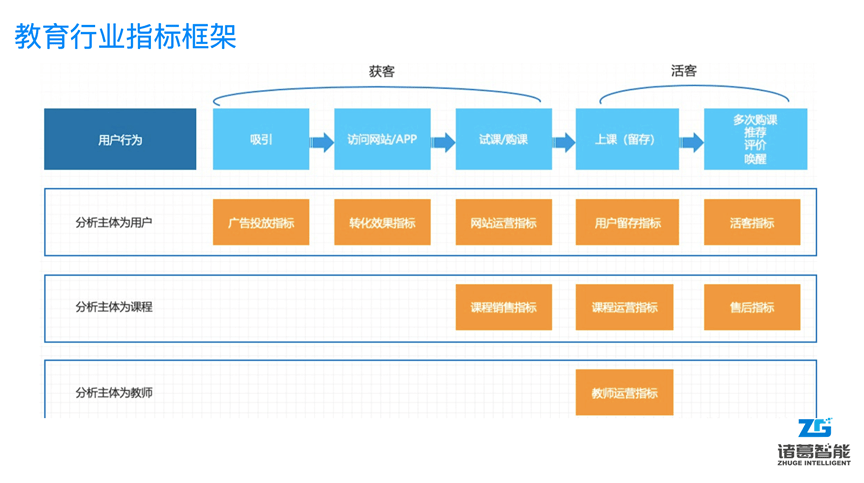 教育行业指标框架

获客

活客

用户行为

吸引

访问网站/APP

试课/购课

上课（留存）

多次购课
推荐
评价
唤醒

分析主体为用户

广告投放指标

转化效果指标

网站运营指标

用户留存指标

活客指标

分析主体为课程

课程销售指标

课程运营指标

售后指标

分析主体为教师

教师运营指标

ZG

诸葛智能
ZHUGE INTELLIGENT